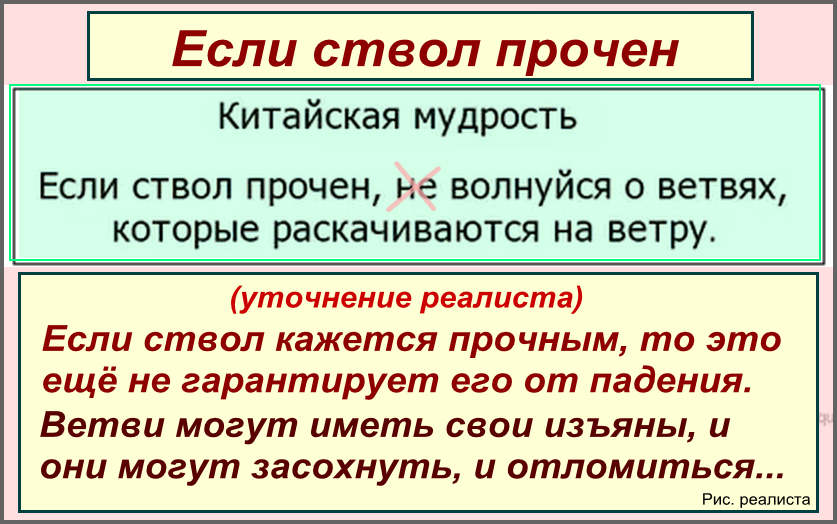 Если ствол прочен

Китайская мудрость

Если ствол прочен, не волнуйся о ветвях, которые раскачиваются на ветру.

(уточнение реалиста)

Если ствол кажется прочным, то это ещё не гарантирует его от падения.

Ветви могут иметь свои изъяны, и они могут засохнуть, и отломиться...

Рис. реалиста